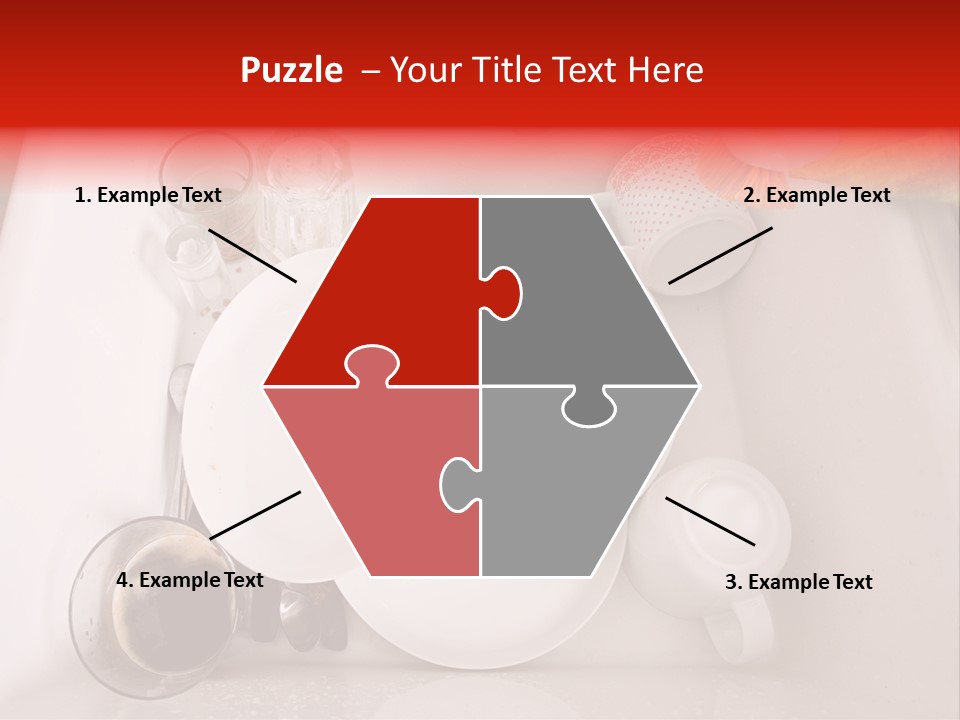 Puzzle – Your Title Text Here

1. Example Text

2. Example Text

4. Example Text

3. Example Text